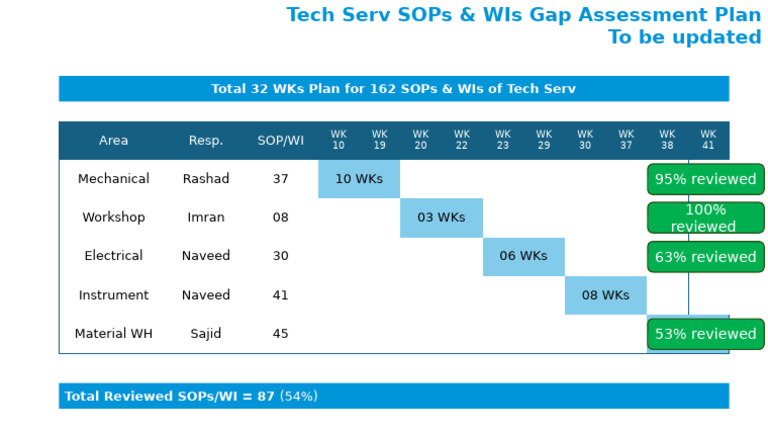 Tech Serv SOPs & WIs Gap Assessment Plan
To be updated

Total 32 WKs Plan for 162 SOPs & WIs of Tech Serv

| Area | Resp. | SOP/WI | WK 10 | WK 19 | WK 20 | WK 22 | WK 23 | WK 29 | WK 30 | WK 37 | WK 38 | WK 41 |
|---|---|---|---|---|---|---|---|---|---|---|---|---|
| Mechanical | Rashad | 37 | 10 WKs | | | | | | | | 95% reviewed | |
| Workshop | Imran | 08 | | | 03 WKs | | | | | | 100% reviewed | |
| Electrical | Naveed | 30 | | | | | 06 WKs | | | | 63% reviewed | |
| Instrument | Naveed | 41 | | | | | | | 08 WKs | | | |
| Material WH | Sajid | 45 | | | | | | | | | 53% reviewed | |

Total Reviewed SOPs/WI = 87 (54%)